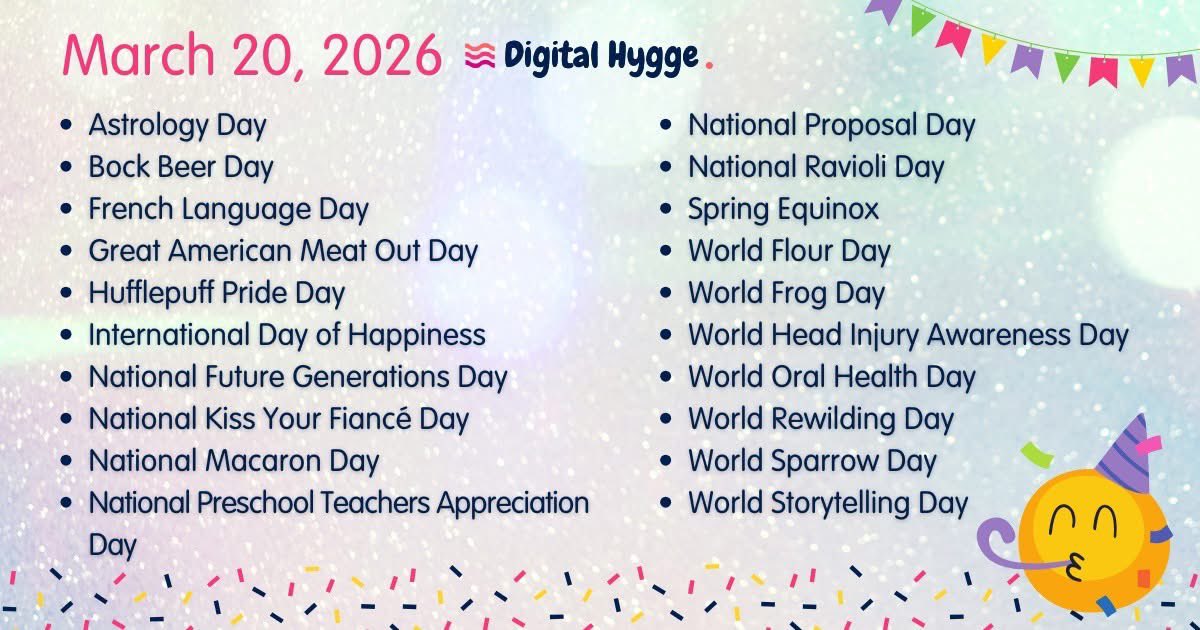 March 20, 2026 Digital Hygge.

- Astrology Day
- Bock Beer Day
- French Language Day
- Great American Meat Out Day
- Hufflepuff Pride Day
- International Day of Happiness
- National Future Generations Day
- National Kiss Your Fiancé Day
- National Macaron Day
- National Preschool Teachers Appreciation Day

- National Proposal Day
- National Ravioli Day
- Spring Equinox
- World Flour Day
- World Frog Day
- World Head Injury Awareness Day
- World Oral Health Day
- World Rewilding Day
- World Sparrow Day
- World Storytelling Day